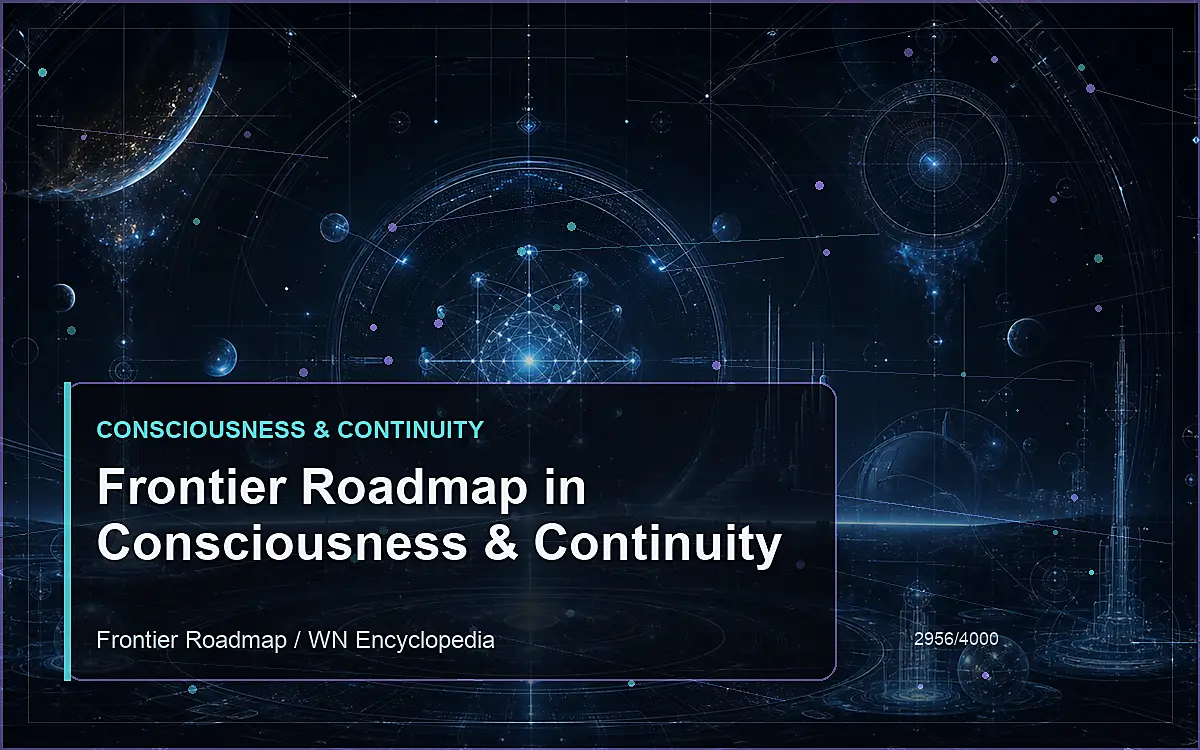 CONSCIOUSNESS & CONTINUITY

Frontier Roadmap in Consciousness & Continuity

Frontier Roadmap / WN Encyclopedia

2956/4000